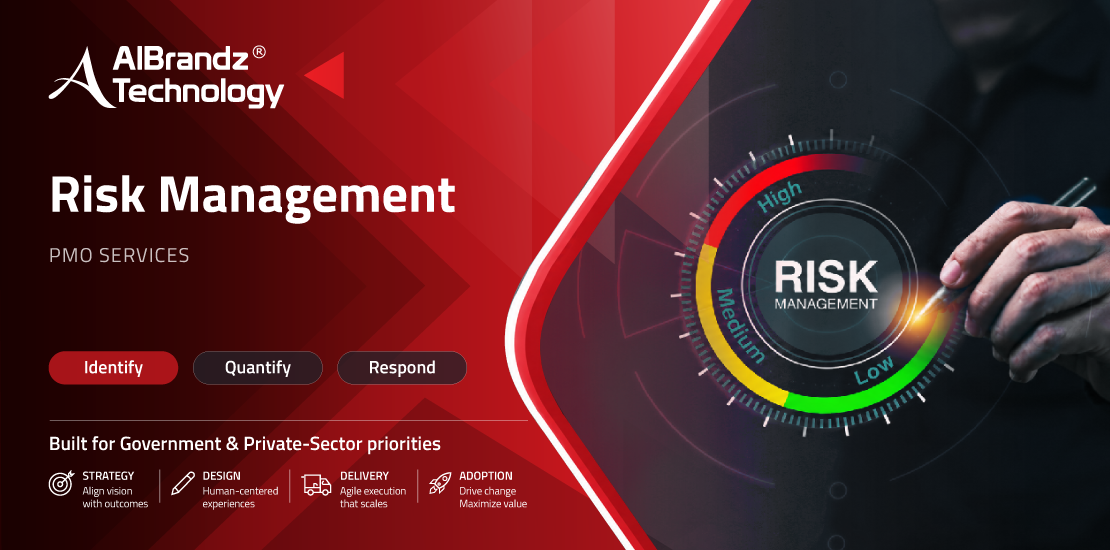 AIBrandz®
Technology

Risk Management

PMO SERVICES

Identify Quantify Respond

Built for Government & Private-Sector priorities

STRATEGY
Align vision with outcomes

DESIGN
Human-centered experiences

DELIVERY
Agile execution that scales

ADOPTION
Drive change Maximize value

High
Medium
Low
RISK
MANAGEMENT